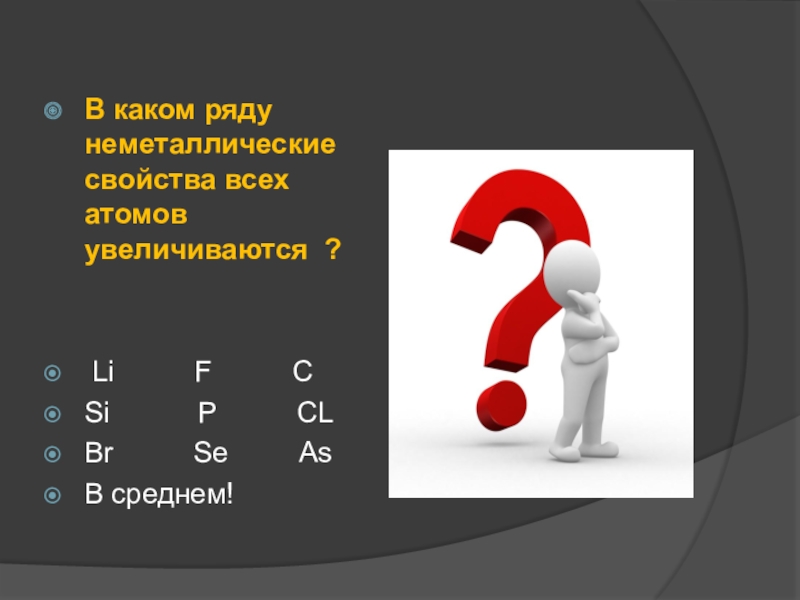 В каком ряду неметаллические свойства всех атомов увеличиваются ?

Li F C
Si P CL
Br Se As
В среднем!